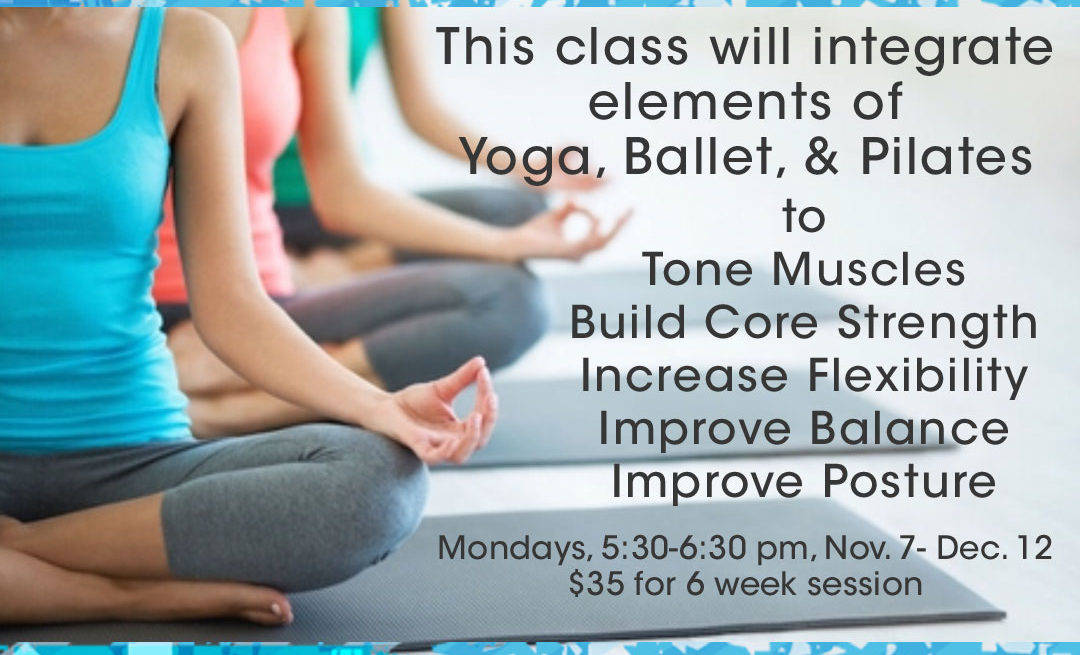 This class will integrate elements of Yoga, Ballet, & Pilates to Tone Muscles Build Core Strength Increase Flexibility Improve Balance Improve Posture

Mondays, 5:30-6:30 pm, Nov. 7- Dec. 12
$35 for 6 week session